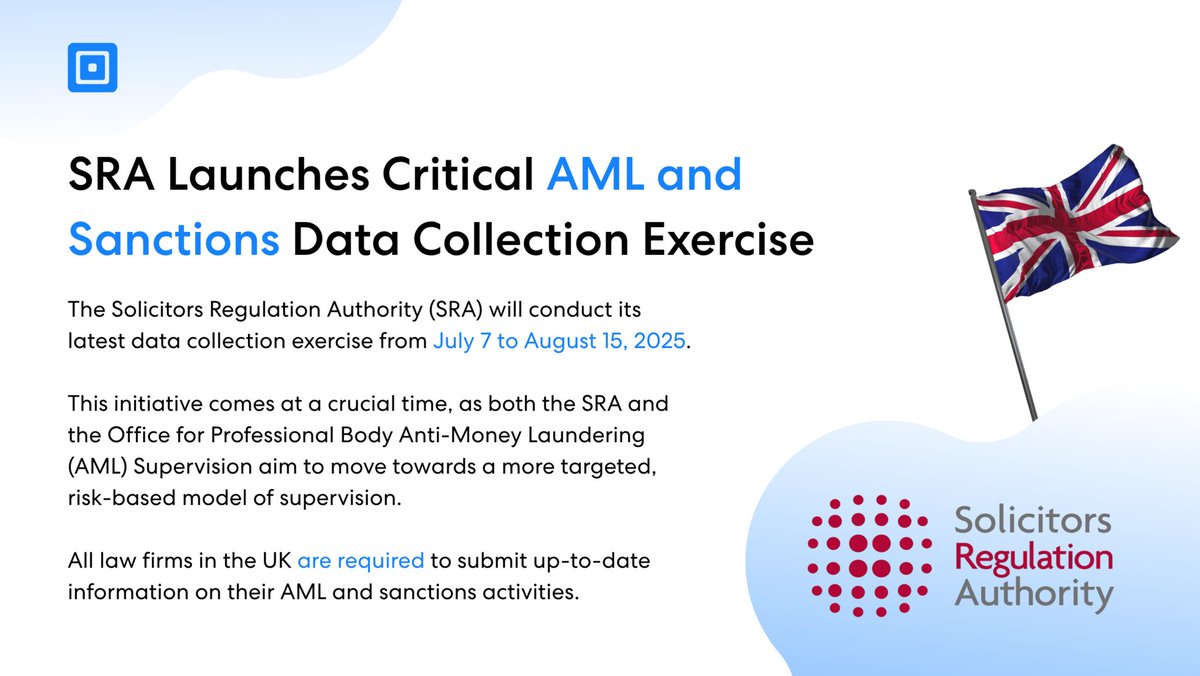 SRA Launches Critical AML and Sanctions Data Collection Exercise

The Solicitors Regulation Authority (SRA) will conduct its latest data collection exercise from July 7 to August 15, 2025.

This initiative comes at a crucial time, as both the SRA and the Office for Professional Body Anti-Money Laundering (AML) Supervision aim to move towards a more targeted, risk-based model of supervision.

All law firms in the UK are required to submit up-to-date information on their AML and sanctions activities.

Solicitors Regulation Authority